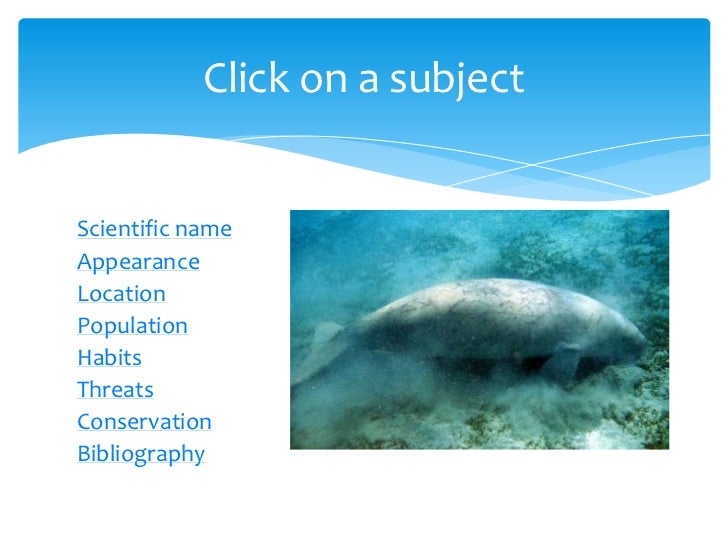 Click on a subject

Scientific name
Appearance
Location
Population
Habits
Threats
Conservation
Bibliography